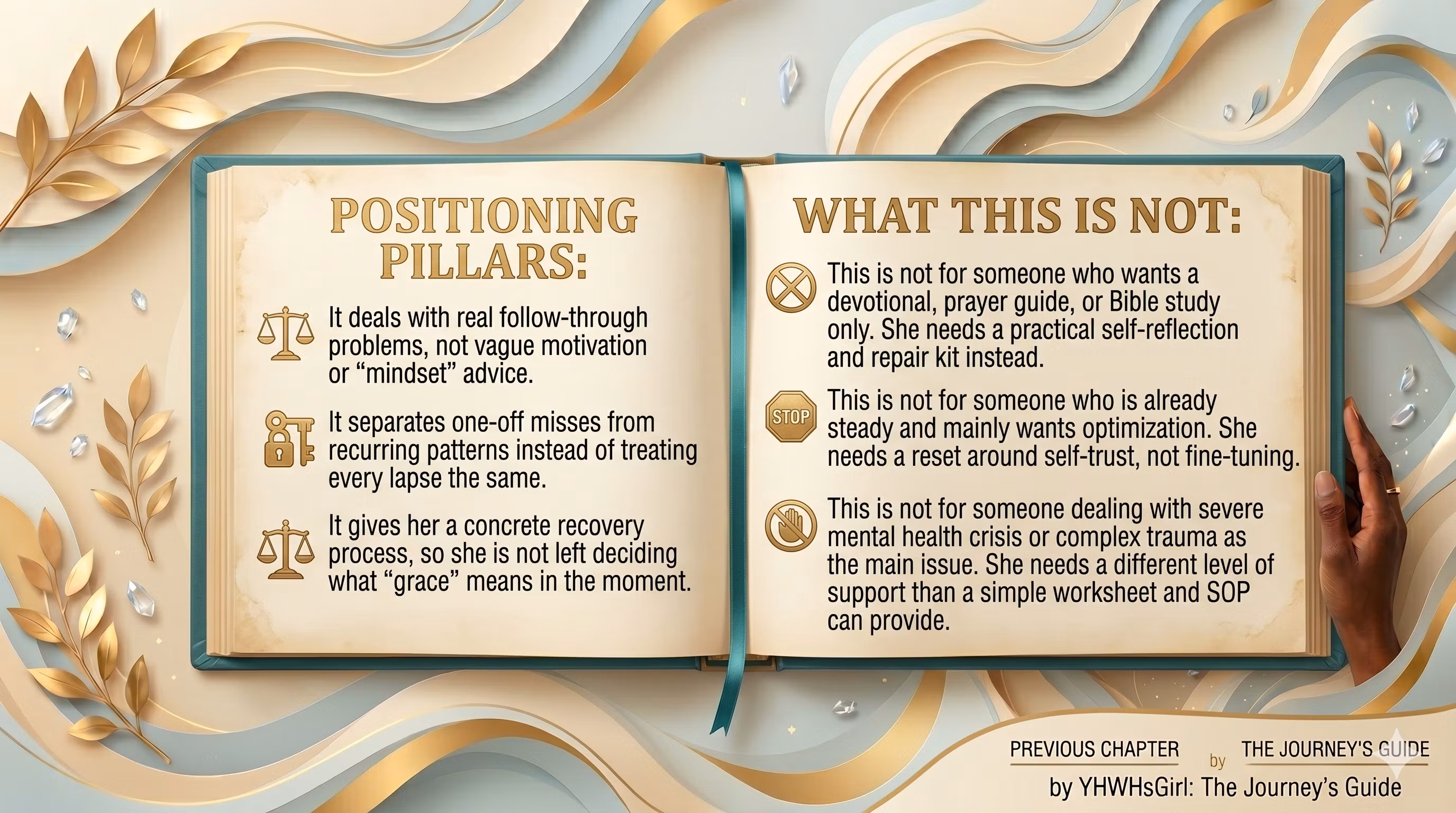 POSITIONING PILLARS:

It deals with real follow-through problems, not vague motivation or “mindset” advice.

It separates one-off misses from recurring patterns instead of treating every lapse the same.

It gives her a concrete recovery process, so she is not left deciding what “grace” means in the moment.

WHAT THIS IS NOT:

This is not for someone who wants a devotional, prayer guide, or Bible study only. She needs a practical self-reflection and repair kit instead.

STOP

This is not for someone who is already steady and mainly wants optimization. She needs a reset around self-trust, not fine-tuning.

This is not for someone dealing with severe mental health crisis or complex trauma as the main issue. She needs a different level of support than a simple worksheet and SOP can provide.

PREVIOUS CHAPTER by THE JOURNEY'S GUIDE

by YHWHsGirl: The Journey’s Guide